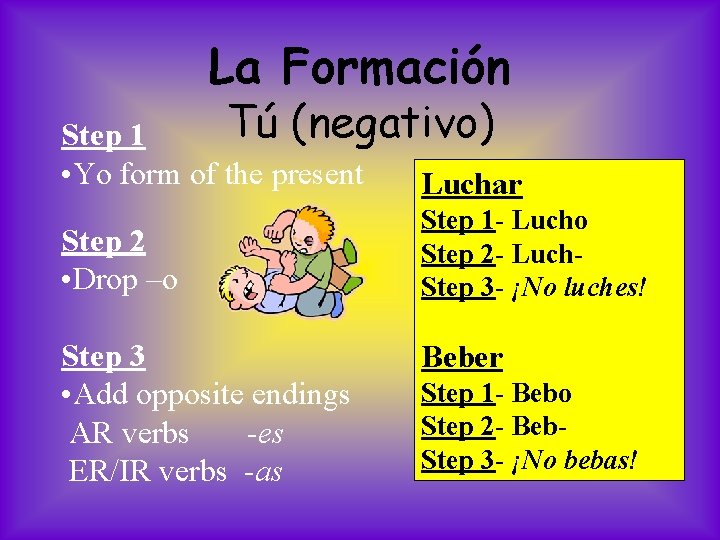 La Formación
Tú (negativo)

Step 1
•Yo form of the present

Step 2
•Drop –o

Step 3
•Add opposite endings
AR verbs -es
ER/IR verbs -as

Luchar
Step 1- Lucho
Step 2- Luch-
Step 3- ¡No luches!

Beber
Step 1- Bebo
Step 2- Beb-
Step 3- ¡No bebas!